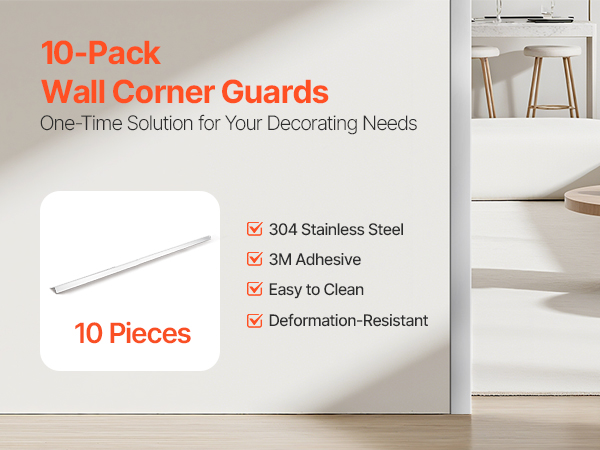 10-Pack
Wall Corner Guards
One-Time Solution for Your Decorating Needs

10 Pieces

304 Stainless Steel
3M Adhesive
Easy to Clean
Deformation-Resistant